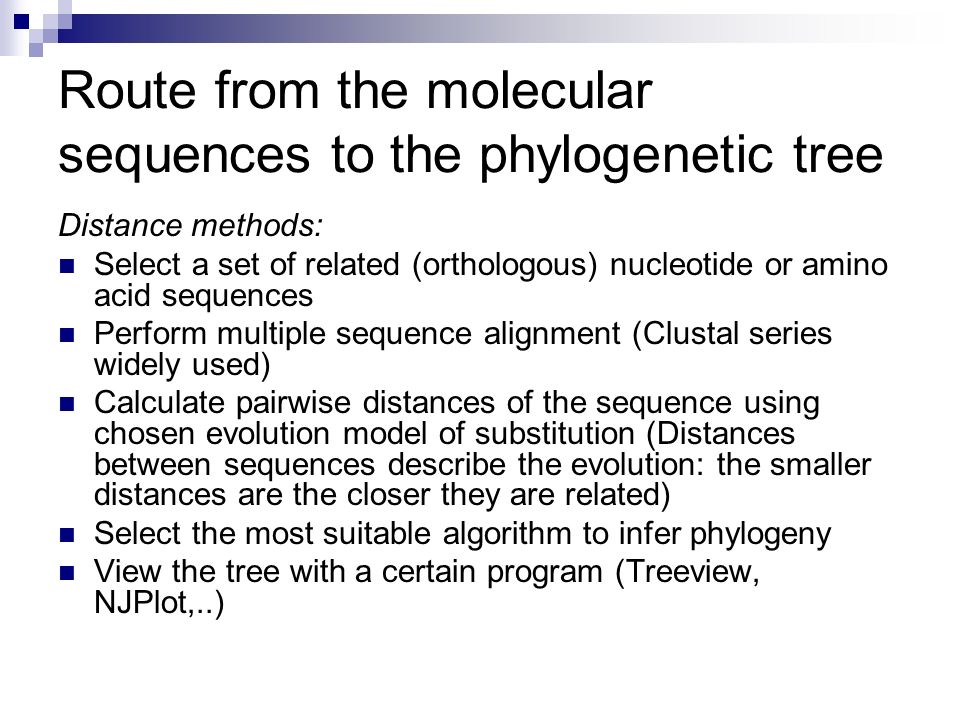 Route from the molecular sequences to the phylogenetic tree

Distance methods:

- Select a set of related (orthologous) nucleotide or amino acid sequences
- Perform multiple sequence alignment (Clustal series widely used)
- Calculate pairwise distances of the sequence using chosen evolution model of substitution (Distances between sequences describe the evolution: the smaller distances are the closer they are related)
- Select the most suitable algorithm to infer phylogeny
- View the tree with a certain program (Treeview, NJPlot,..)